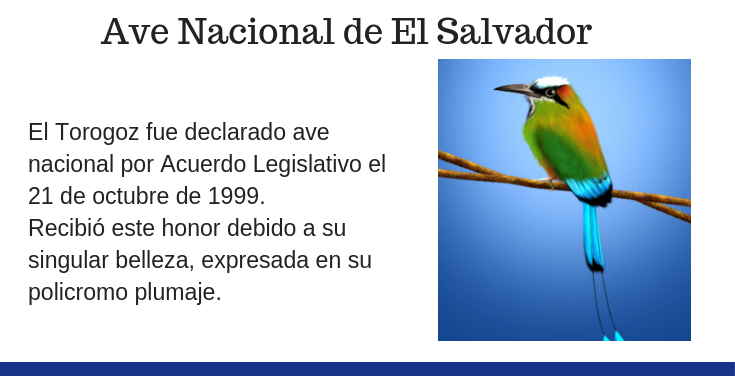 Ave Nacional de El Salvador

El Torogoz fue declarado ave nacional por Acuerdo Legislativo el 21 de octubre de 1999.
Recibió este honor debido a su singular belleza, expresada en su policromo plumaje.